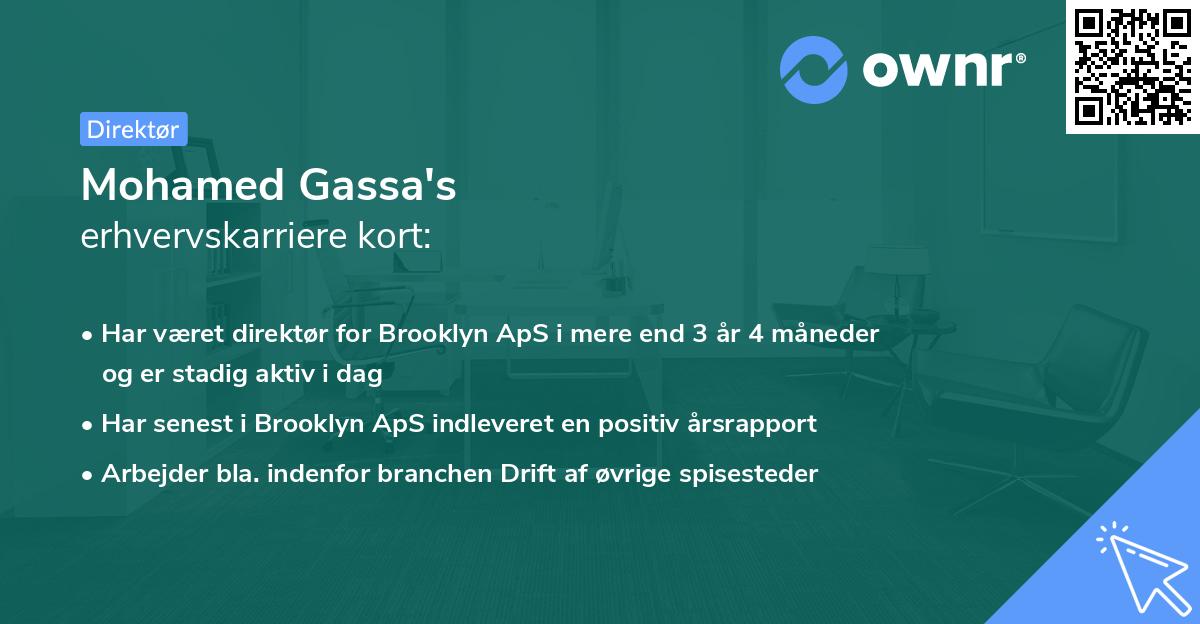 ownr®

Direktør

Mohamed Gassa's
erhvervskarriere kort:

• Har været direktør for Brooklyn ApS i mere end 3 år 4 måneder og er stadig aktiv i dag
• Har senest i Brooklyn ApS indleveret en positiv årsrapport
• Arbejder bla. indenfor branchen Drift af øvrige spisesteder